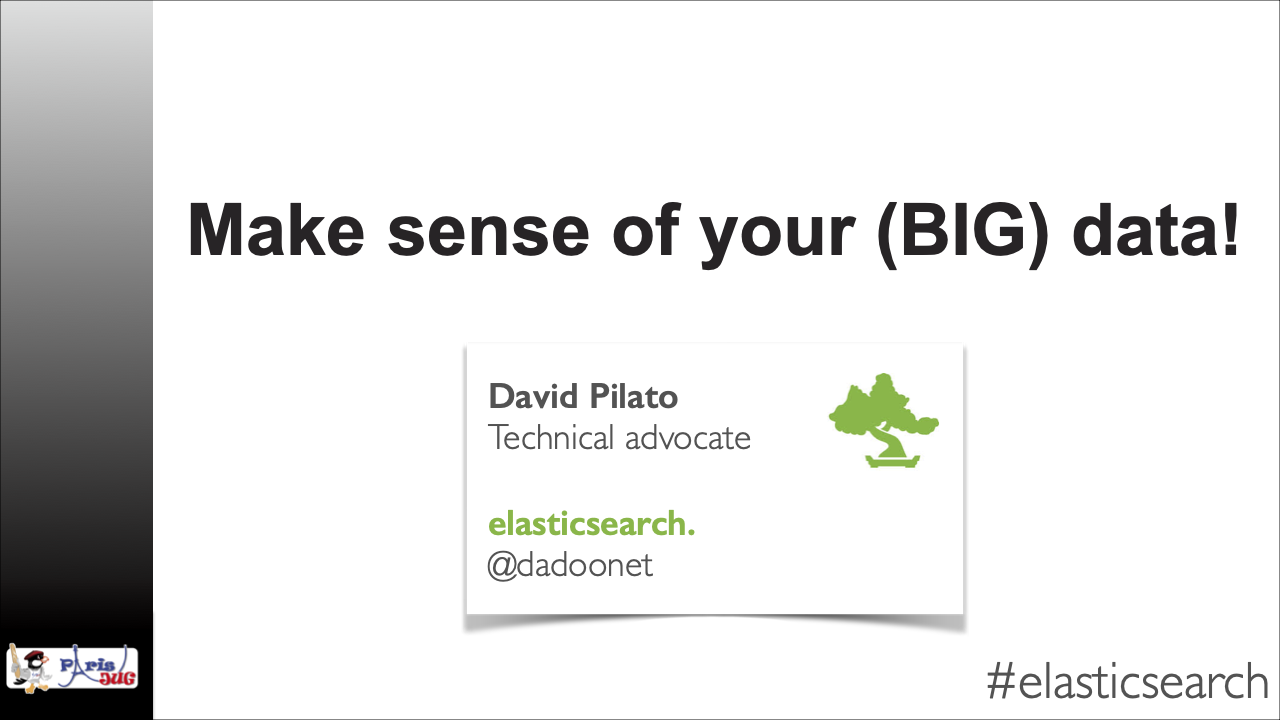 Make sense of your (BIG) data!

David Pilato
Technical advocate

elasticsearch.
@dadoonet

Paris JUG

#elasticsearch